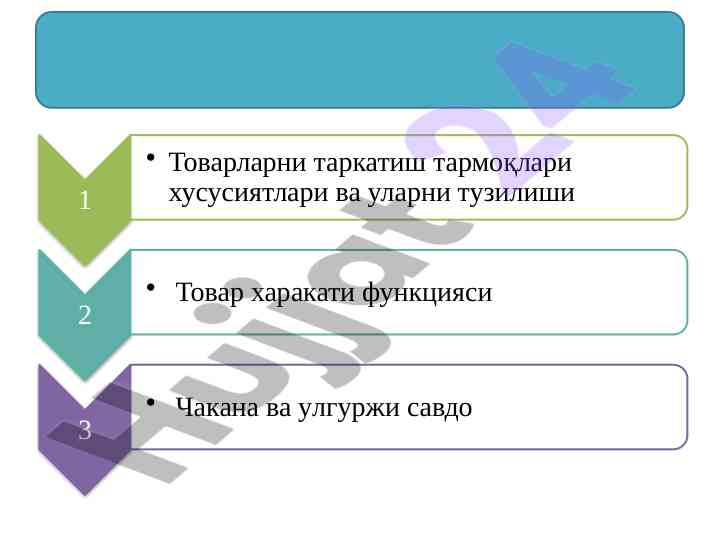 1

• Товарларни таркатиш тармоқлари хусусиятлари ва уларни тузилиши

2

• Товар харакати функцияси

3

• Чакана ва улгуржи савдо

Hujjat24